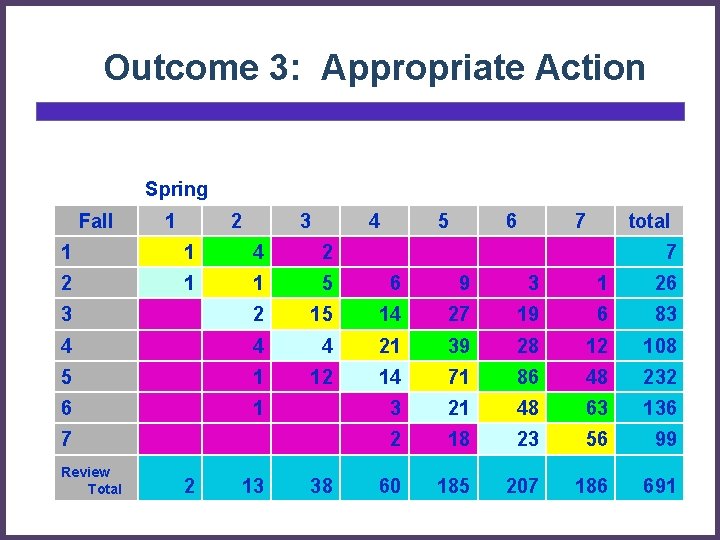 Outcome 3: Appropriate Action

Spring

| Fall | 1 | 2 | 3 | 4 | 5 | 6 | 7 | total |
|---|---|---|---|---|---|---|---|---|
| 1 | 1 | 4 | 2 | | | | | 7 |
| 2 | 1 | 1 | 5 | 6 | 9 | 3 | 1 | 26 |
| 3 | | 2 | 15 | 14 | 27 | 19 | 6 | 83 |
| 4 | | 4 | 4 | 21 | 39 | 28 | 12 | 108 |
| 5 | | 1 | 12 | 14 | 71 | 86 | 48 | 232 |
| 6 | | 1 | | 3 | 21 | 48 | 63 | 136 |
| 7 | | | | 2 | 18 | 23 | 56 | 99 |
| Review Total | 2 | 13 | 38 | 60 | 185 | 207 | 186 | 691 |